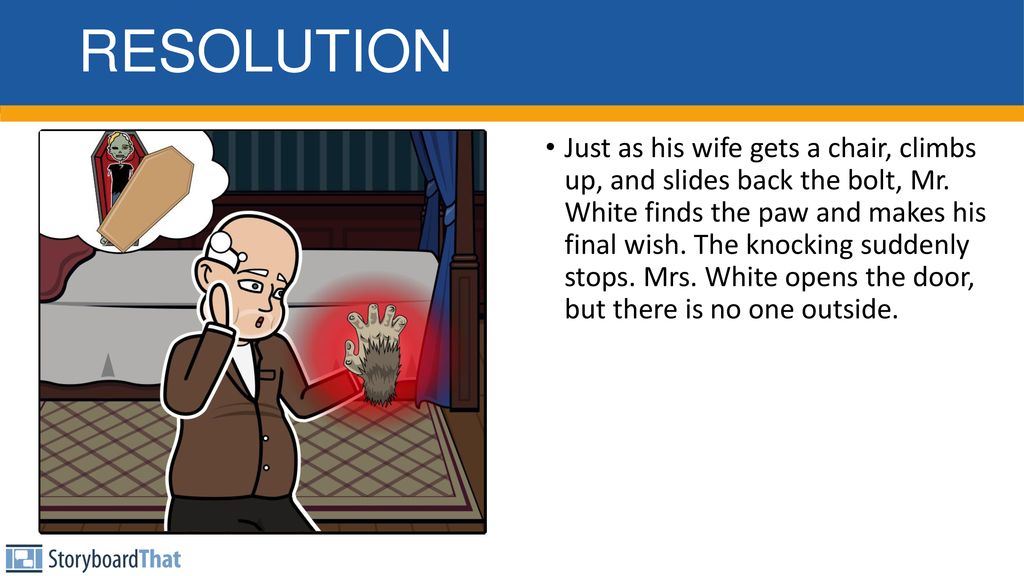 RESOLUTION

• Just as his wife gets a chair, climbs up, and slides back the bolt, Mr. White finds the paw and makes his final wish. The knocking suddenly stops. Mrs. White opens the door, but there is no one outside.

StoryboardThat